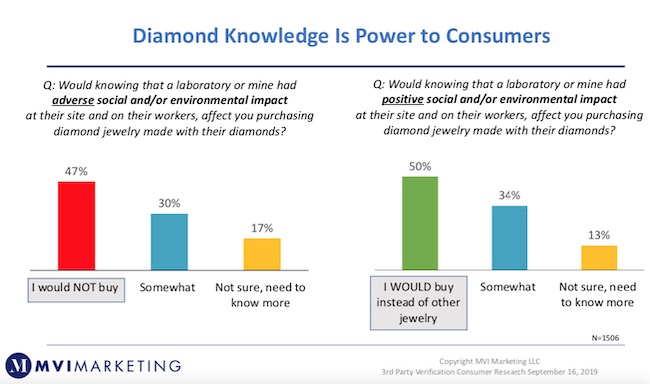 Diamond Knowledge Is Power to Consumers

Q: Would knowing that a laboratory or mine had adverse social and/or environmental impact at their site and on their workers, affect you purchasing diamond jewelry made with their diamonds?

47%

30%

17%

I would NOT buy

Somewhat

Not sure, need to know more

Q: Would knowing that a laboratory or mine had positive social and/or environmental impact at their site and on their workers, affect you purchasing diamond jewelry made with their diamonds?

50%

34%

13%

I WOULD buy instead of other jewelry

Somewhat

Not sure, need to know more

N=1506

MVI MARKETING

Copyright MVI Marketing LLC
3rd Party Verification Consumer Research September 16, 2019